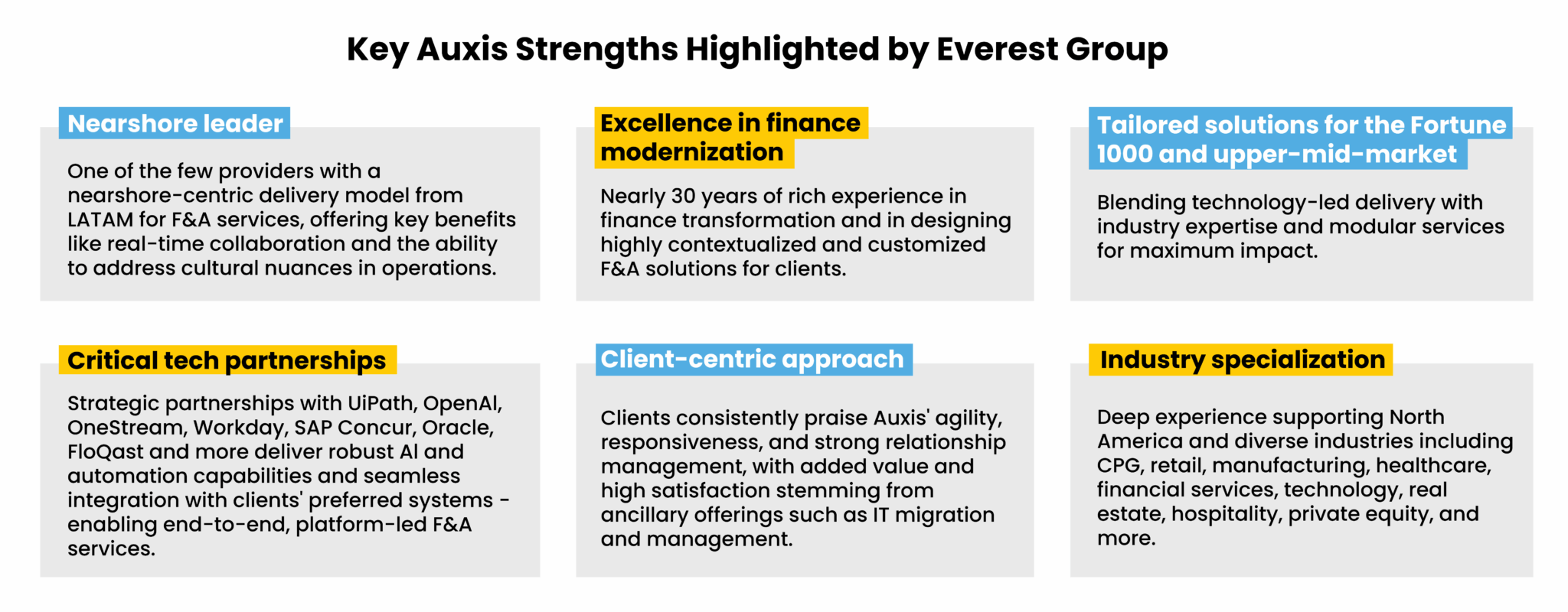 Key Auxis Strengths Highlighted by Everest Group

Nearshore leader

One of the few providers with a nearshore-centric delivery model from LATAM for F&A services, offering key benefits like real-time collaboration and the ability to address cultural nuances in operations.

Excellence in finance modernization

Nearly 30 years of rich experience in finance transformation and in designing highly contextualized and customized F&A solutions for clients.

Tailored solutions for the Fortune 1000 and upper-mid-market

Blending technology-led delivery with industry expertise and modular services for maximum impact.

Critical tech partnerships

Strategic partnerships with UiPath, OpenAI, OneStream, Workday, SAP Concur, Oracle, FloQast and more deliver robust AI and automation capabilities and seamless integration with clients' preferred systems - enabling end-to-end, platform-led F&A services.

Client-centric approach

Clients consistently praise Auxis' agility, responsiveness, and strong relationship management, with added value and high satisfaction stemming from ancillary offerings such as IT migration and management.

Industry specialization

Deep experience supporting North America and diverse industries including CPG, retail, manufacturing, healthcare, financial services, technology, real estate, hospitality, private equity, and more.